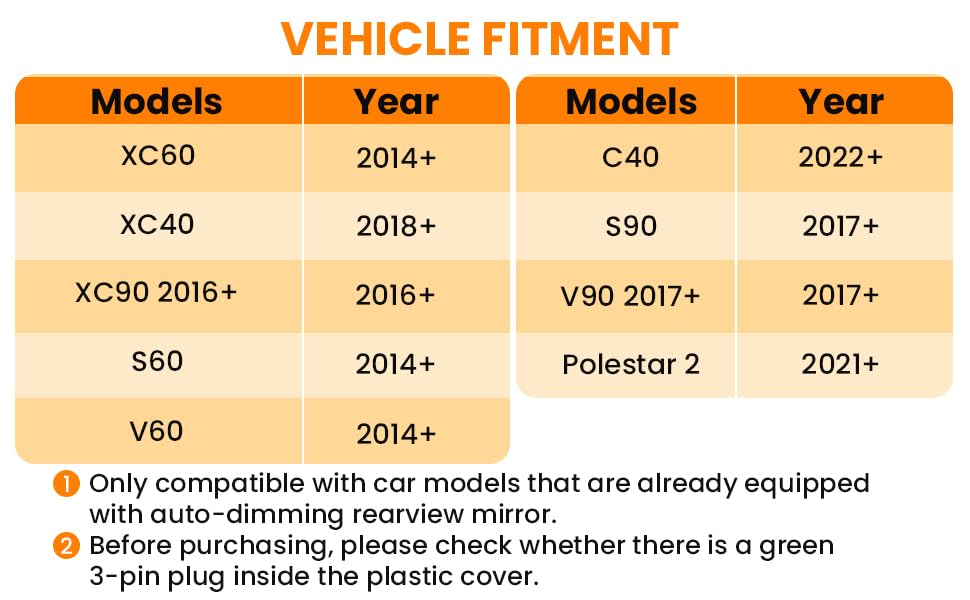 VEHICLE FITMENT

| Models | Year |
|---|---|
| XC60 | 2014+ |
| XC40 | 2018+ |
| XC90 2016+ | 2016+ |
| S60 | 2014+ |
| V60 | 2014+ |

| Models | Year |
|---|---|
| C40 | 2022+ |
| S90 | 2017+ |
| V90 2017+ | 2017+ |
| Polestar 2 | 2021+ |

1 Only compatible with car models that are already equipped with auto-dimming rearview mirror.
2 Before purchasing, please check whether there is a green 3-pin plug inside the plastic cover.